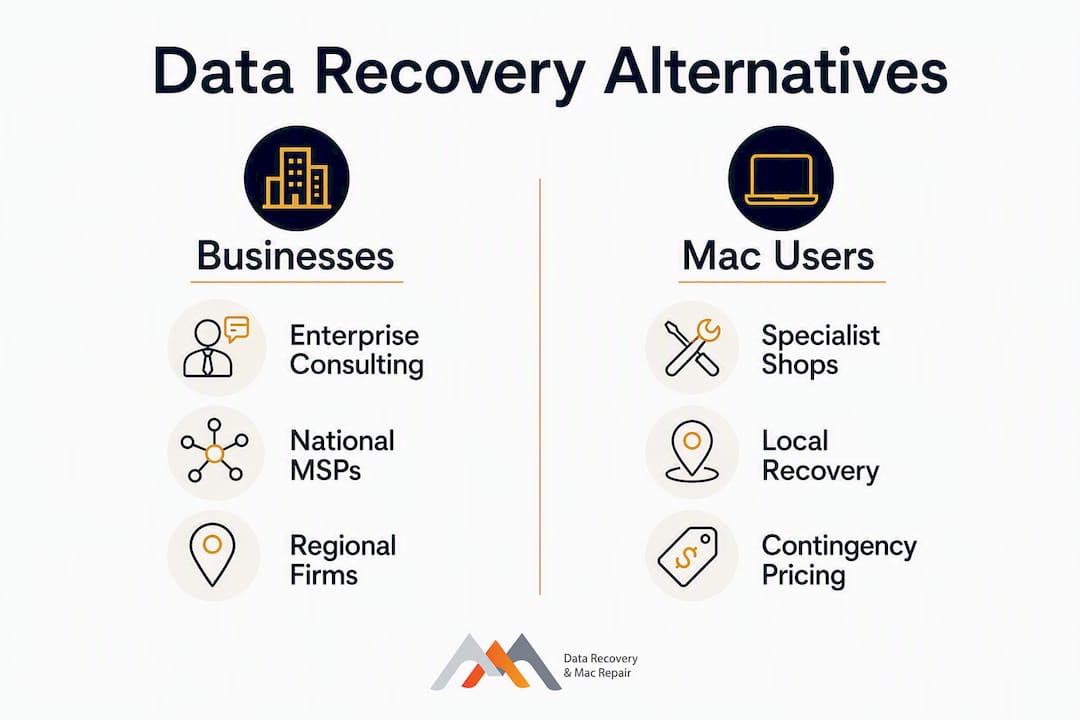 Data Recovery Alternatives

Businesses

Enterprise Consulting

National MSPs

Regional Firms

Mac Users

Specialist Shops

Local Recovery

Contingency Pricing

Data Recovery & Mac Repair